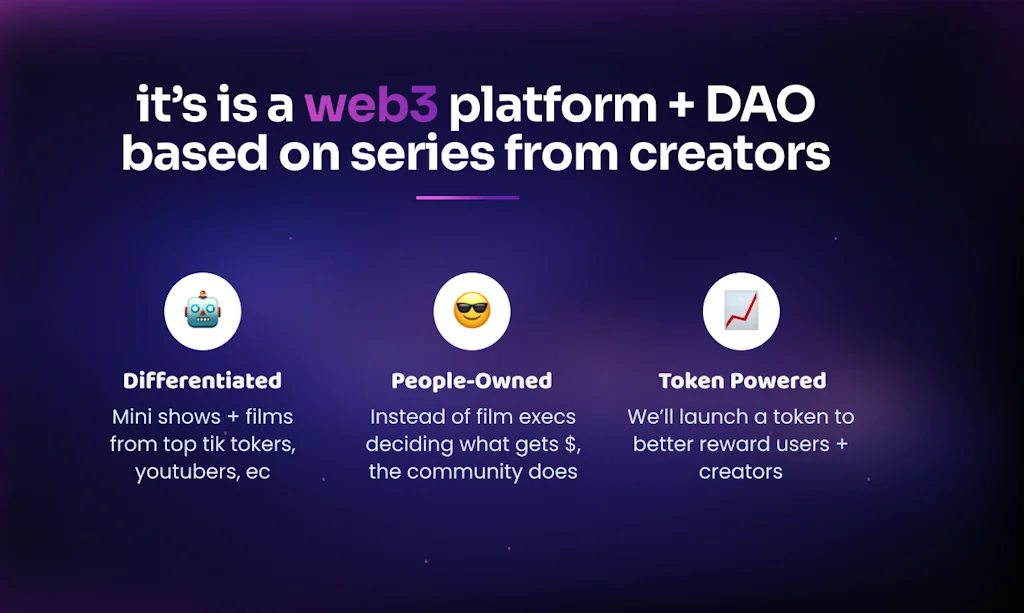 it's is a web3 platform + DAO based on series from creators

Differentiated

Mini shows + films from top tik tokers, youtubers, ec

People-Owned

Instead of film execs deciding what gets $, the community does

Token Powered

We'll launch a token to better reward users + creators